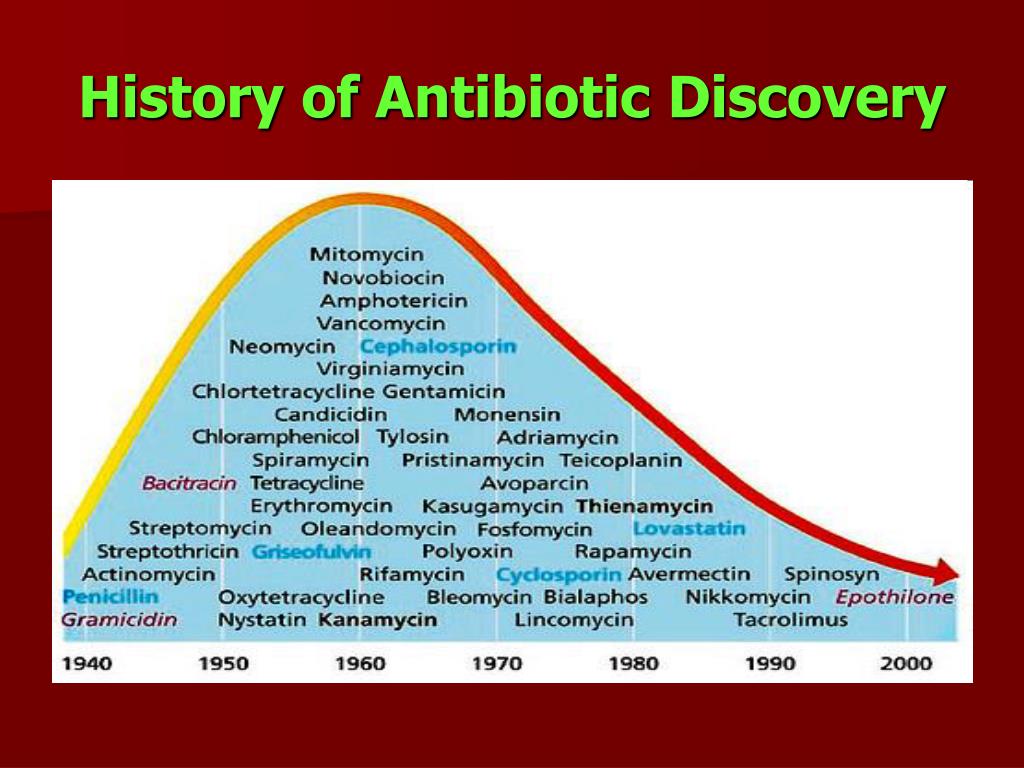 History of Antibiotic Discovery

Mitomycin
Novobiocin
Amphotericin
Vancomycin
Neomycin Cephalosporin
Virginiamycin
Chlortetracycline Gentamicin
Candicidin Monensin
Chloramphenicol Tylosin Adriamycin
Spiramycin Pristinamycin Teicoplanin
Bacitracin Tetracycline Avoparcin
Erythromycin Kasugamycin Thienamycin
Streptomycin Oleandomycin Fosfomycin Lovastatin
Streptothricin Griseofulvin Polyoxin Rapamycin
Actinomycin Rifamycin Cyclosporin Avermectin Spinosyn
Penicillin Oxytetracycline Bleomycin Bialaphos Nikkomycin Epothilone
Gramicidin Nystatin Kanamycin Lincomycin Tacrolimus

1940 1950 1960 1970 1980 1990 2000